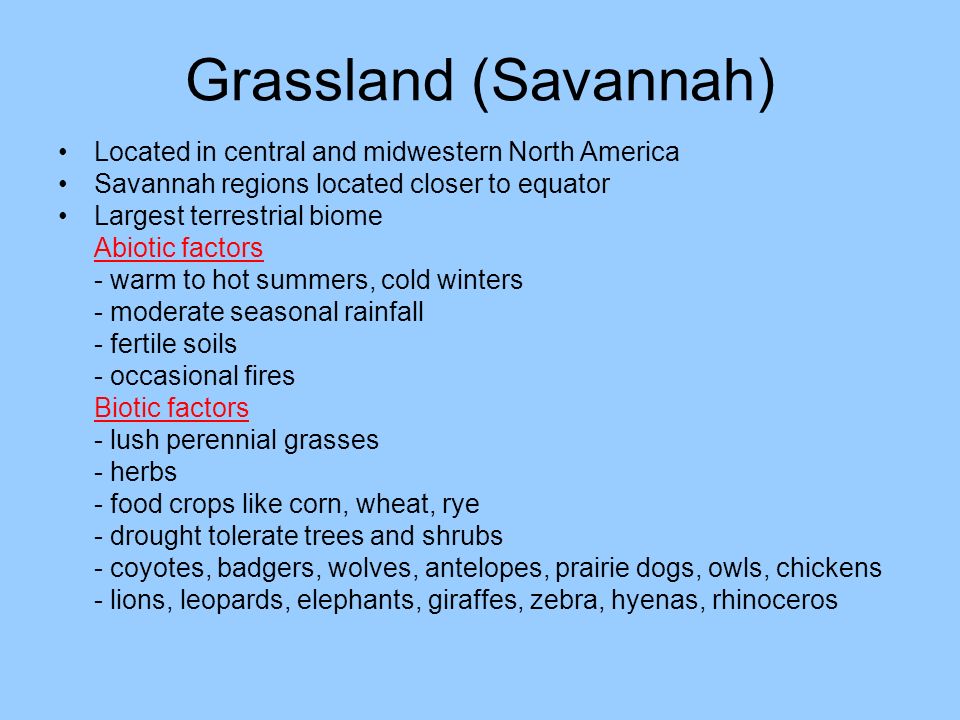 Grassland (Savannah)

• Located in central and midwestern North America
• Savannah regions located closer to equator
• Largest terrestrial biome

Abiotic factors
- warm to hot summers, cold winters
- moderate seasonal rainfall
- fertile soils
- occasional fires

Biotic factors
- lush perennial grasses
- herbs
- food crops like corn, wheat, rye
- drought tolerate trees and shrubs
- coyotes, badgers, wolves, antelopes, prairie dogs, owls, chickens
- lions, leopards, elephants, giraffes, zebra, hyenas, rhinoceros